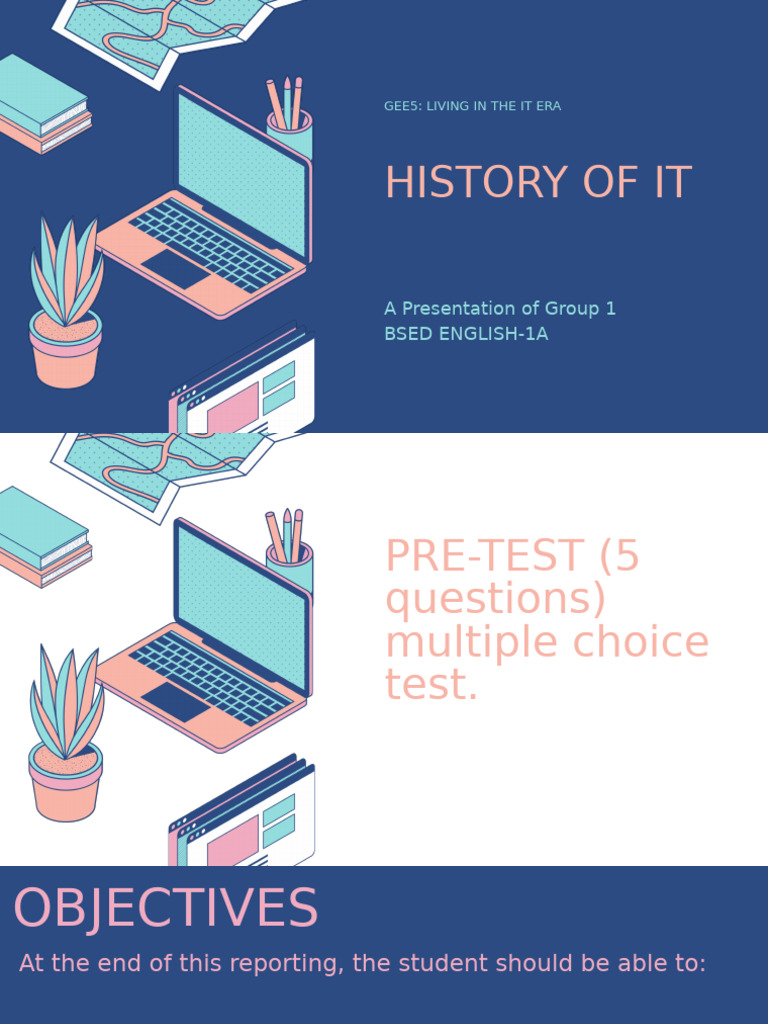 GEE5: LIVING IN THE IT ERA

HISTORY OF IT

A Presentation of Group 1
BSED ENGLISH-1A

PRE-TEST (5 questions) multiple choice test.

OBJECTIVES

At the end of this reporting, the student should be able to: